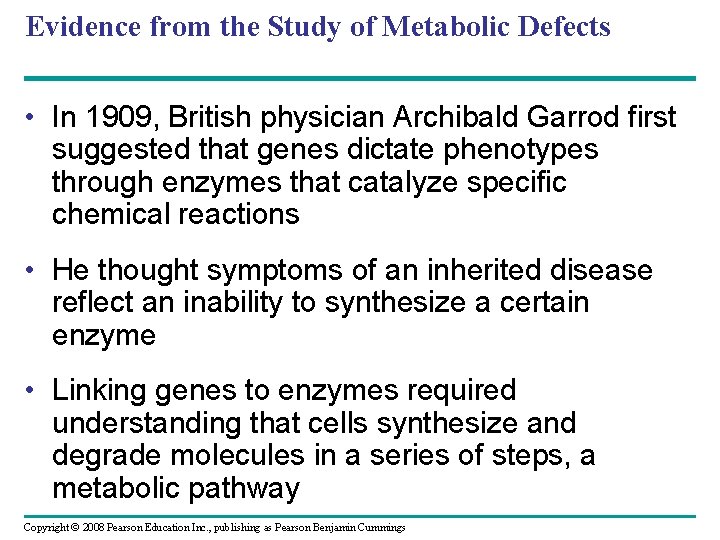 Evidence from the Study of Metabolic Defects

• In 1909, British physician Archibald Garrod first suggested that genes dictate phenotypes through enzymes that catalyze specific chemical reactions

• He thought symptoms of an inherited disease reflect an inability to synthesize a certain enzyme

• Linking genes to enzymes required understanding that cells synthesize and degrade molecules in a series of steps, a metabolic pathway

Copyright © 2008 Pearson Education Inc., publishing as Pearson Benjamin Cummings